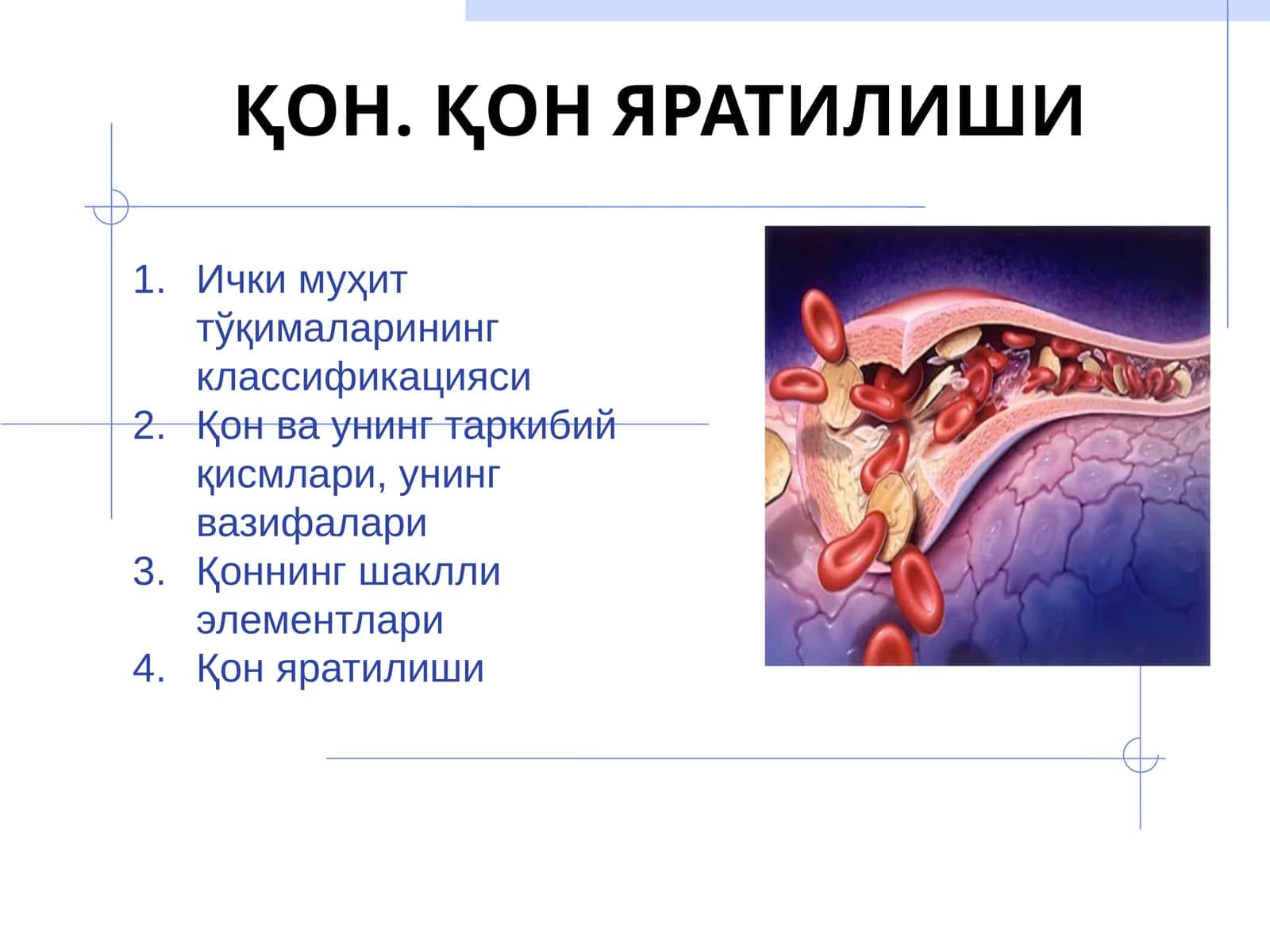 ҚОН. ҚОН ЯРАТИЛИШИ

1. Ички муҳит тўқималарининг классификацияси
2. Қон ва унинг таркибий қисмлари, унинг вазифалари
3. Қоннинг шаклли элементлари
4. Қон яратилиши